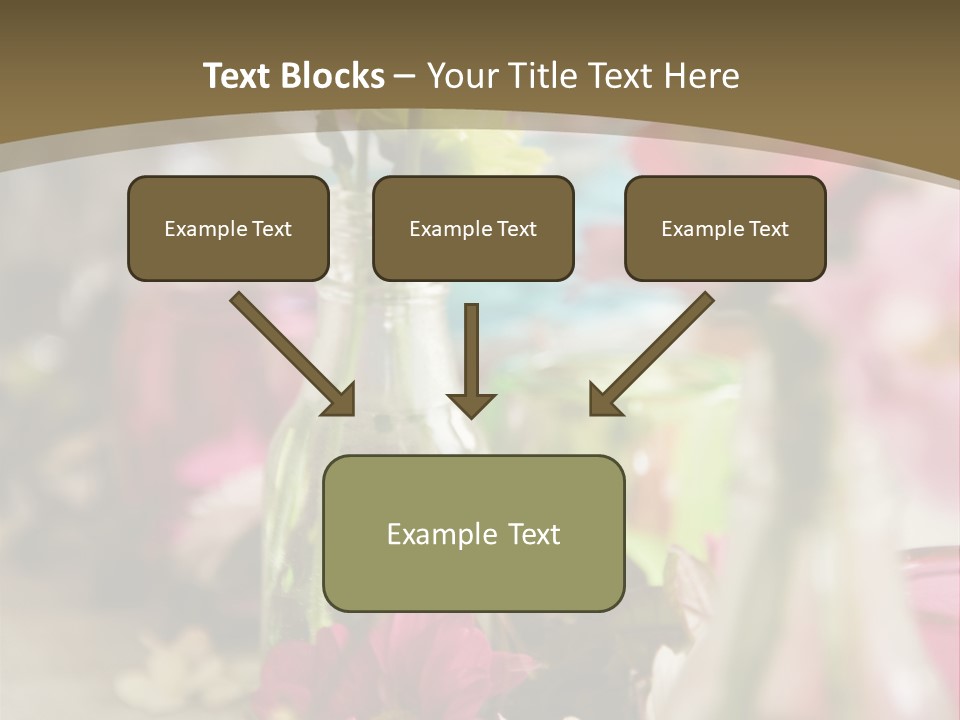 Text Blocks – Your Title Text Here

Example Text

Example Text

Example Text

Example Text